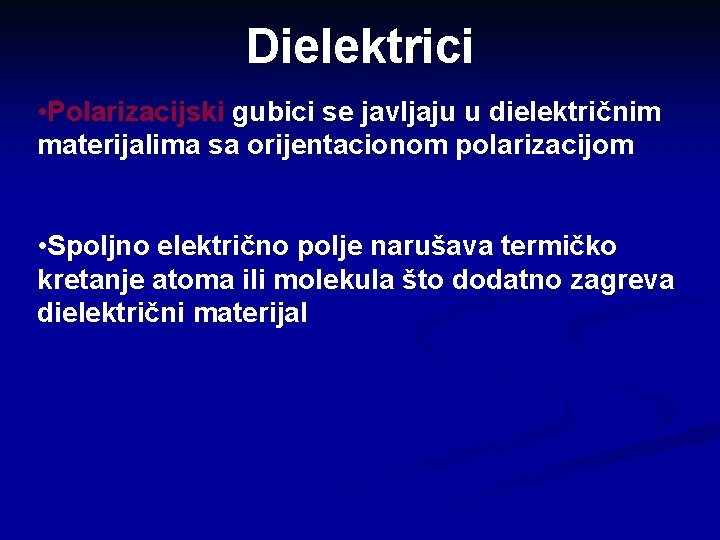 Dielektrici

•Polarizacijski gubici se javljaju u dielektričnim materijalima sa orijentacionom polarizacijom

•Spoljno električno polje narušava termičko kretanje atoma ili molekula što dodatno zagreva dielektrični materijal